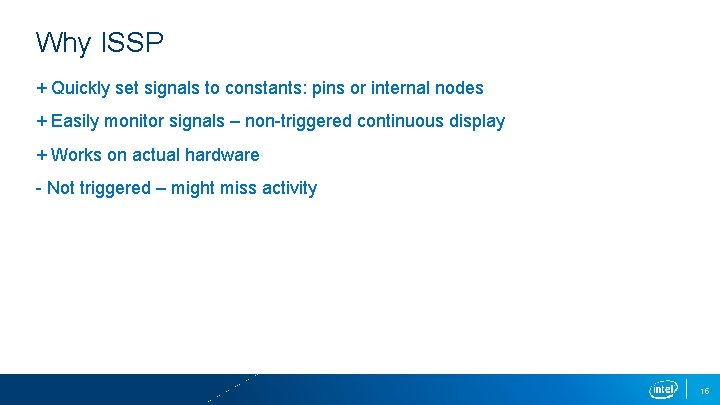 Why ISSP

+ Quickly set signals to constants: pins or internal nodes

+ Easily monitor signals – non-triggered continuous display

+ Works on actual hardware

- Not triggered – might miss activity

intel

16